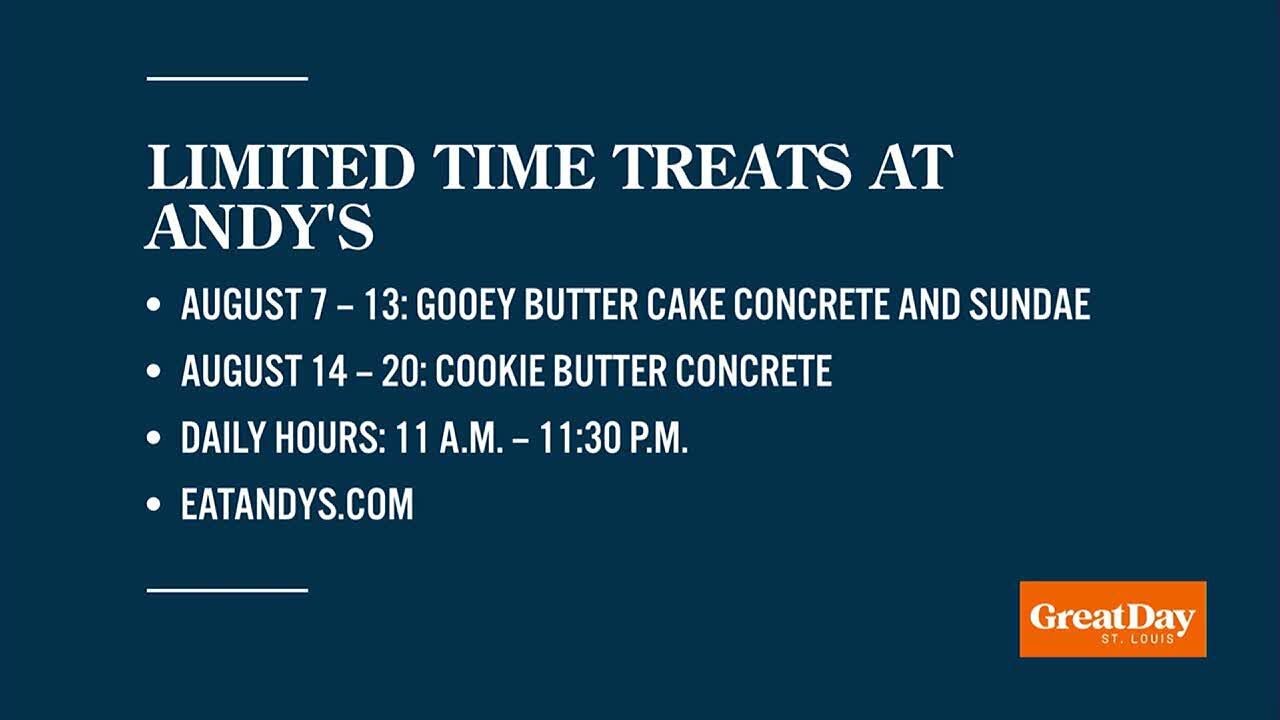 LIMITED TIME TREATS AT ANDY'S

• AUGUST 7 – 13: GOOEY BUTTER CAKE CONCRETE AND SUNDAE
• AUGUST 14 – 20: COOKIE BUTTER CONCRETE
• DAILY HOURS: 11 A.M. – 11:30 P.M.
• EATANDYS.COM

GreatDay
ST. LOUIS